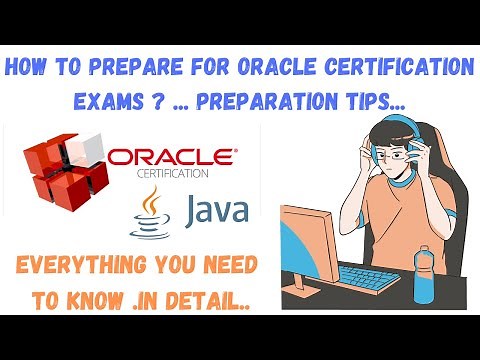 HOW TO PREPARE FOR ORACLE CERTIFICATION EXAMS ? ... PREPARATION TIPS...

ORACLE®
CERTIFICATION

Java

EVERYTHING YOU NEED TO KNOW .IN DETAIL..